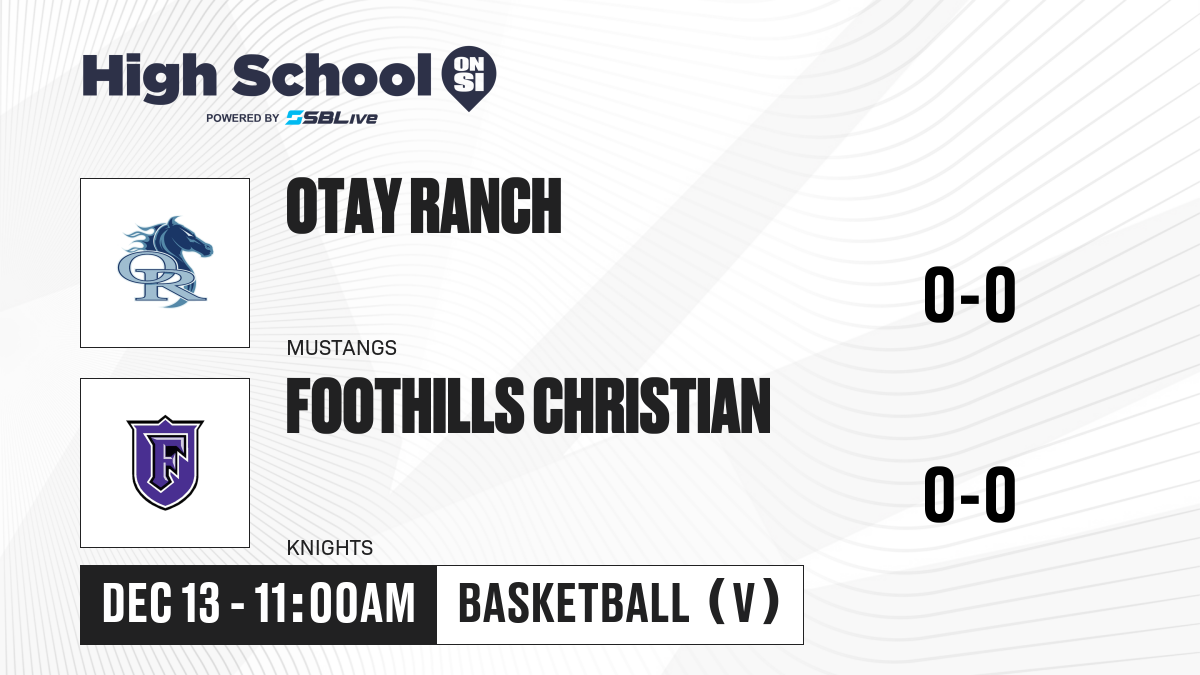 High School ON SI
POWERED BY SBLive

OR

OTAY RANCH

MUSTANGS

0-0

F

FOOTHILLS CHRISTIAN

KNIGHTS

0-0

DEC 13 - 11:00AM

BASKETBALL (V)